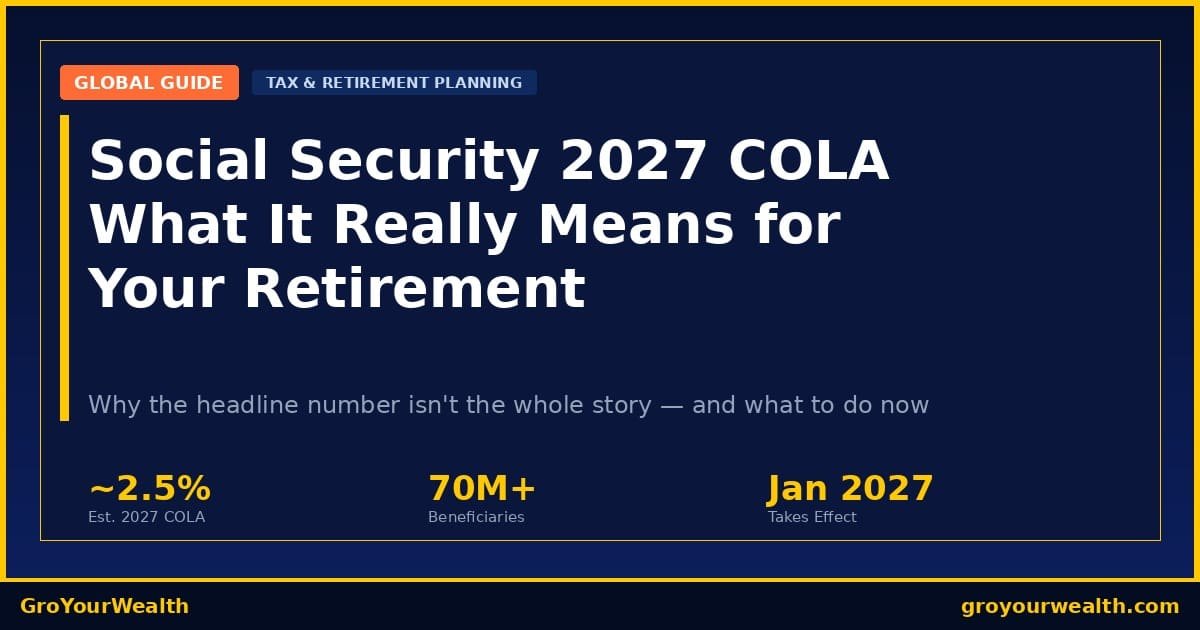 GLOBAL GUIDE

TAX & RETIREMENT PLANNING

Social Security 2027 COLA What It Really Means for Your Retirement

Why the headline number isn't the whole story — and what to do now

~2.5%
Est. 2027 COLA

70M+
Beneficiaries

Jan 2027
Takes Effect

GroYourWealth

groyourwealth.com